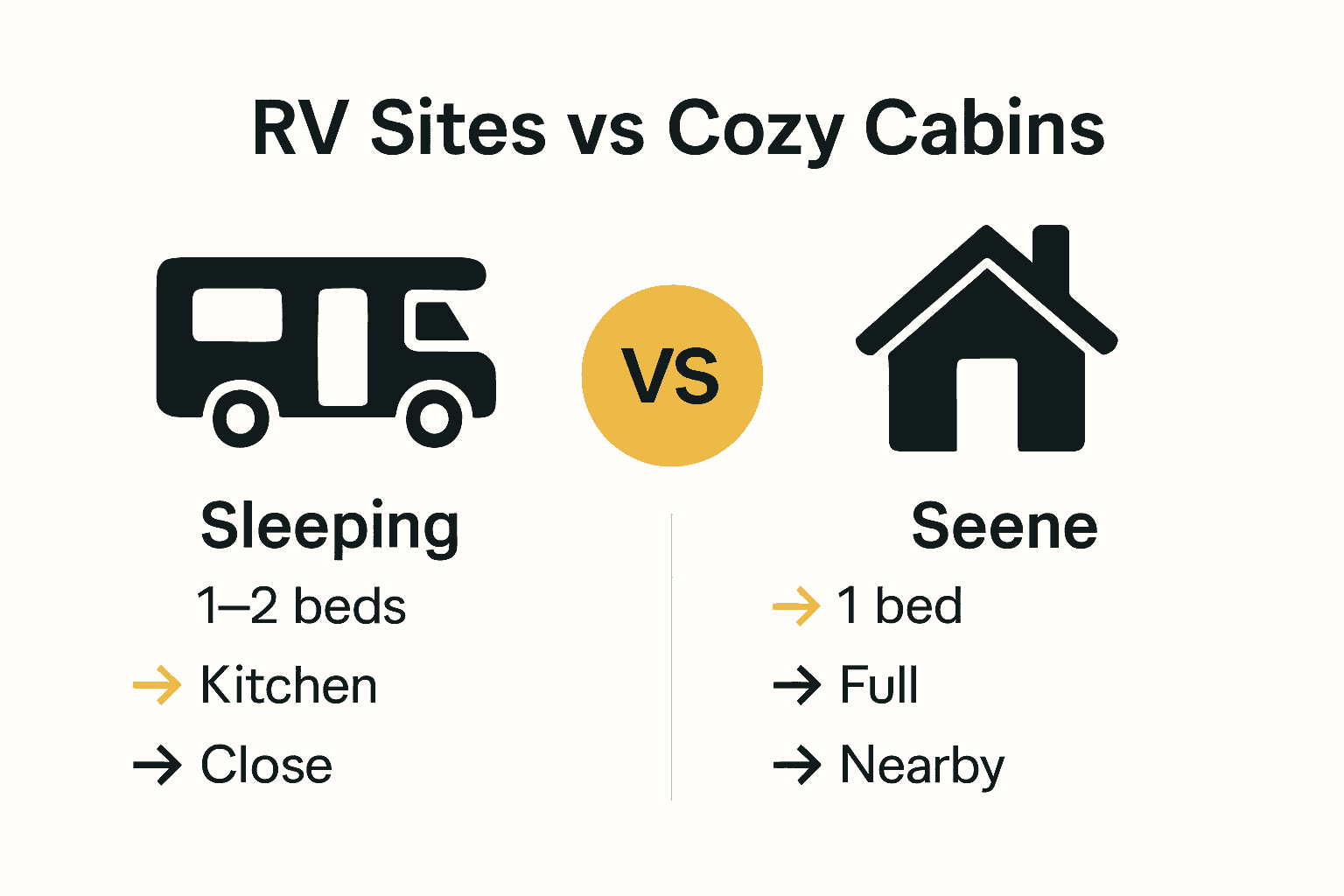 RV Sites vs Cozy Cabins

VS

Sleeping

1–2 beds

→ Kitchen

→ Close

Seene

→ 1 bed

→ Full

→ Nearby